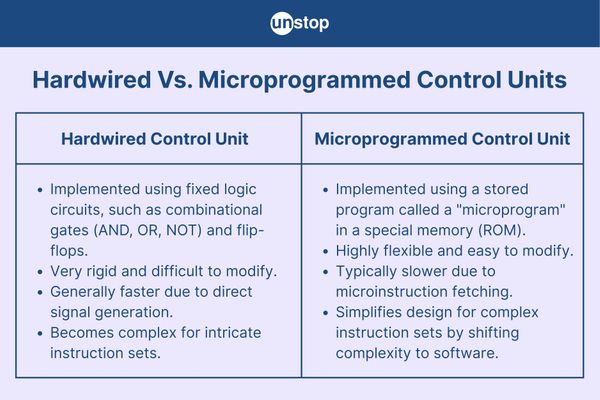 unstop

Hardwired Vs. Microprogrammed Control Units

| Hardwired Control Unit | Microprogrammed Control Unit |
|---|---|
| • Implemented using fixed logic circuits, such as combinational gates (AND, OR, NOT) and flip-flops. • Very rigid and difficult to modify. • Generally faster due to direct signal generation. • Becomes complex for intricate instruction sets. | • Implemented using a stored program called a "microprogram" in a special memory (ROM). • Highly flexible and easy to modify. • Typically slower due to microinstruction fetching. • Simplifies design for complex instruction sets by shifting complexity to software. |